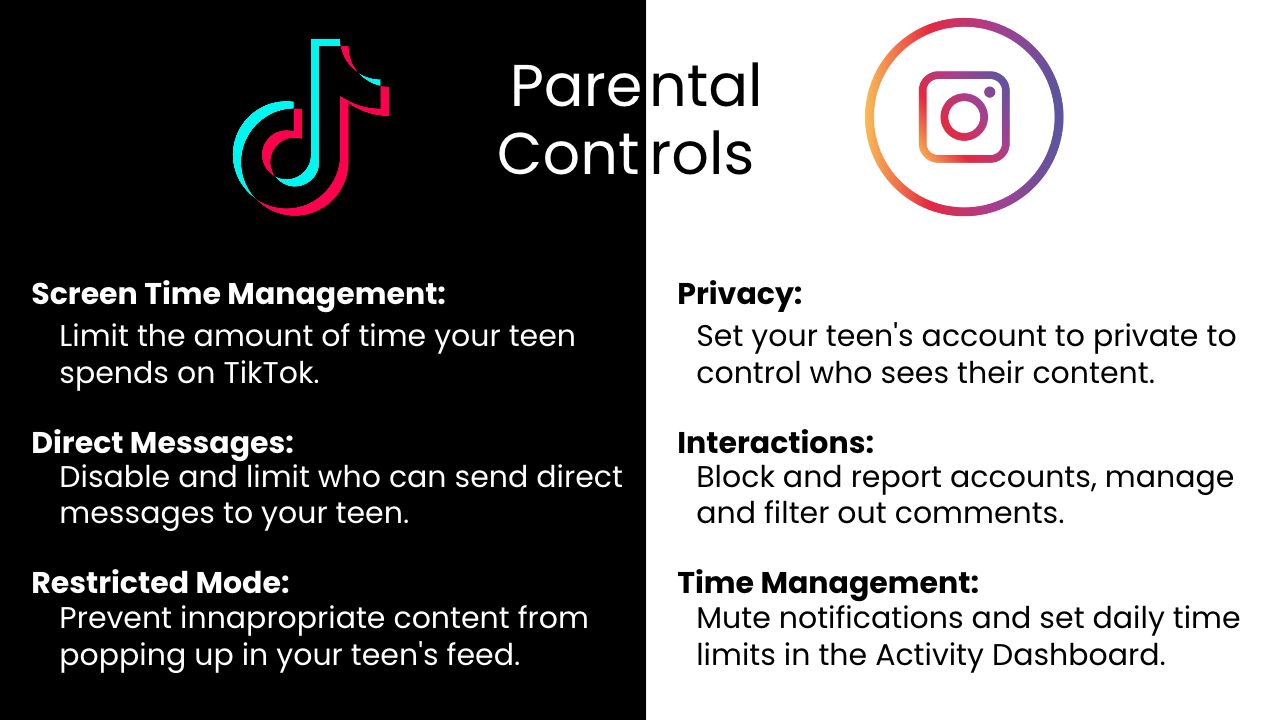 Parental Controls

Screen Time Management:
Limit the amount of time your teen spends on TikTok.

Direct Messages:
Disable and limit who can send direct messages to your teen.

Restricted Mode:
Prevent innapropriate content from popping up in your teen's feed.

Privacy:
Set your teen's account to private to control who sees their content.

Interactions:
Block and report accounts, manage and filter out comments.

Time Management:
Mute notifications and set daily time limits in the Activity Dashboard.